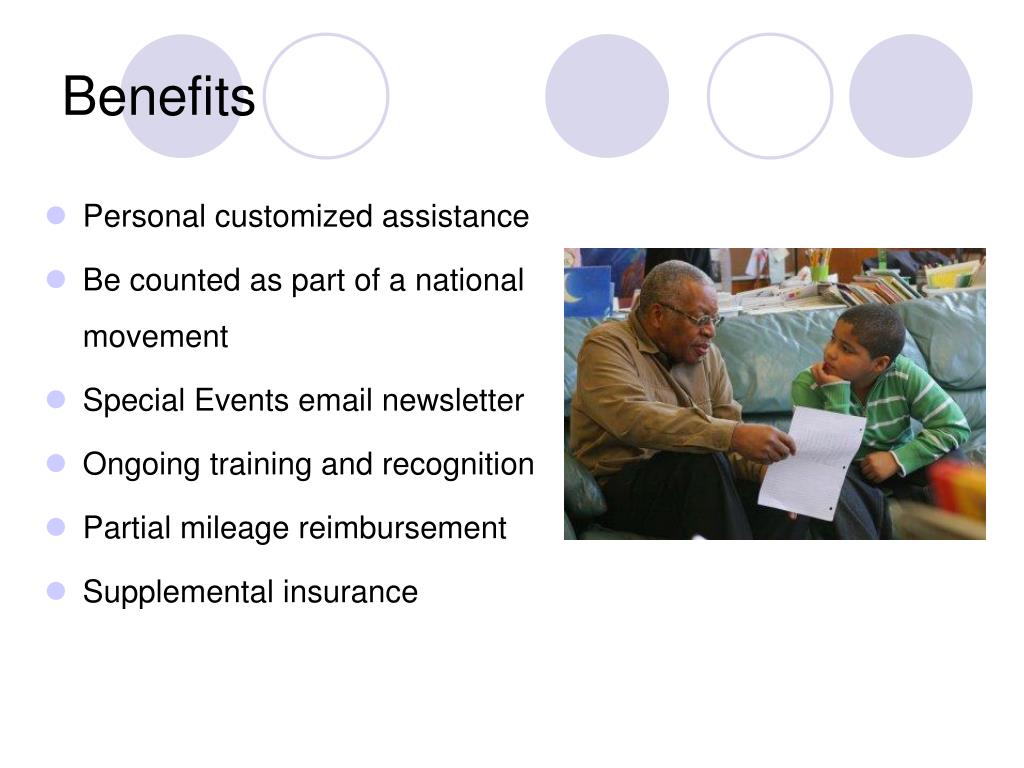 Benefits

- Personal customized assistance
- Be counted as part of a national movement
- Special Events email newsletter
- Ongoing training and recognition
- Partial mileage reimbursement
- Supplemental insurance